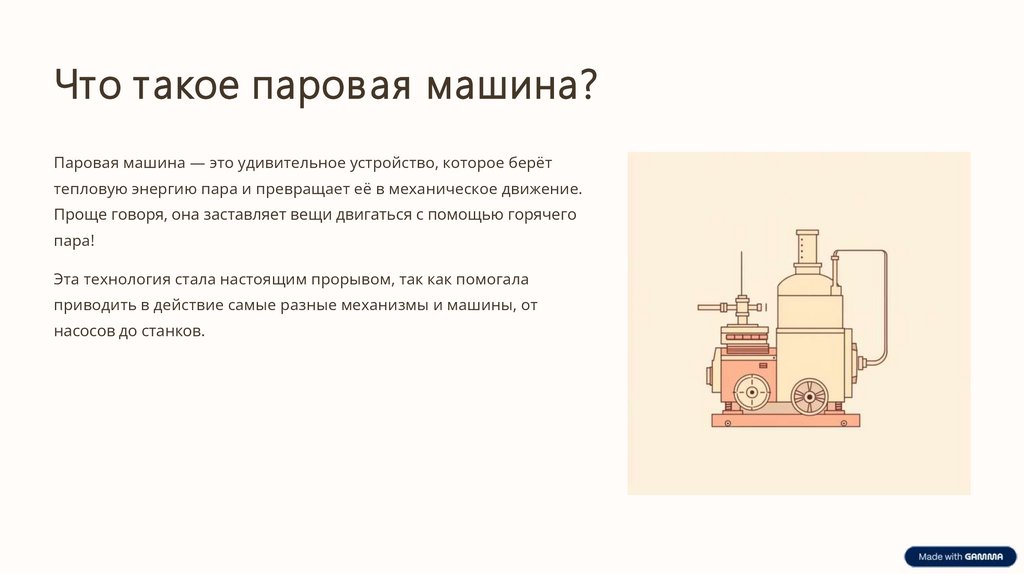 Что такое паровая машина?

Паровая машина — это удивительное устройство, которое берёт тепловую энергию пара и превращает её в механическое движение. Проще говоря, она заставляет вещи двигаться с помощью горячего пара!

Эта технология стала настоящим прорывом, так как помогала приводить в действие самые разные механизмы и машины, от насосов до станков.

Made with GAMMA